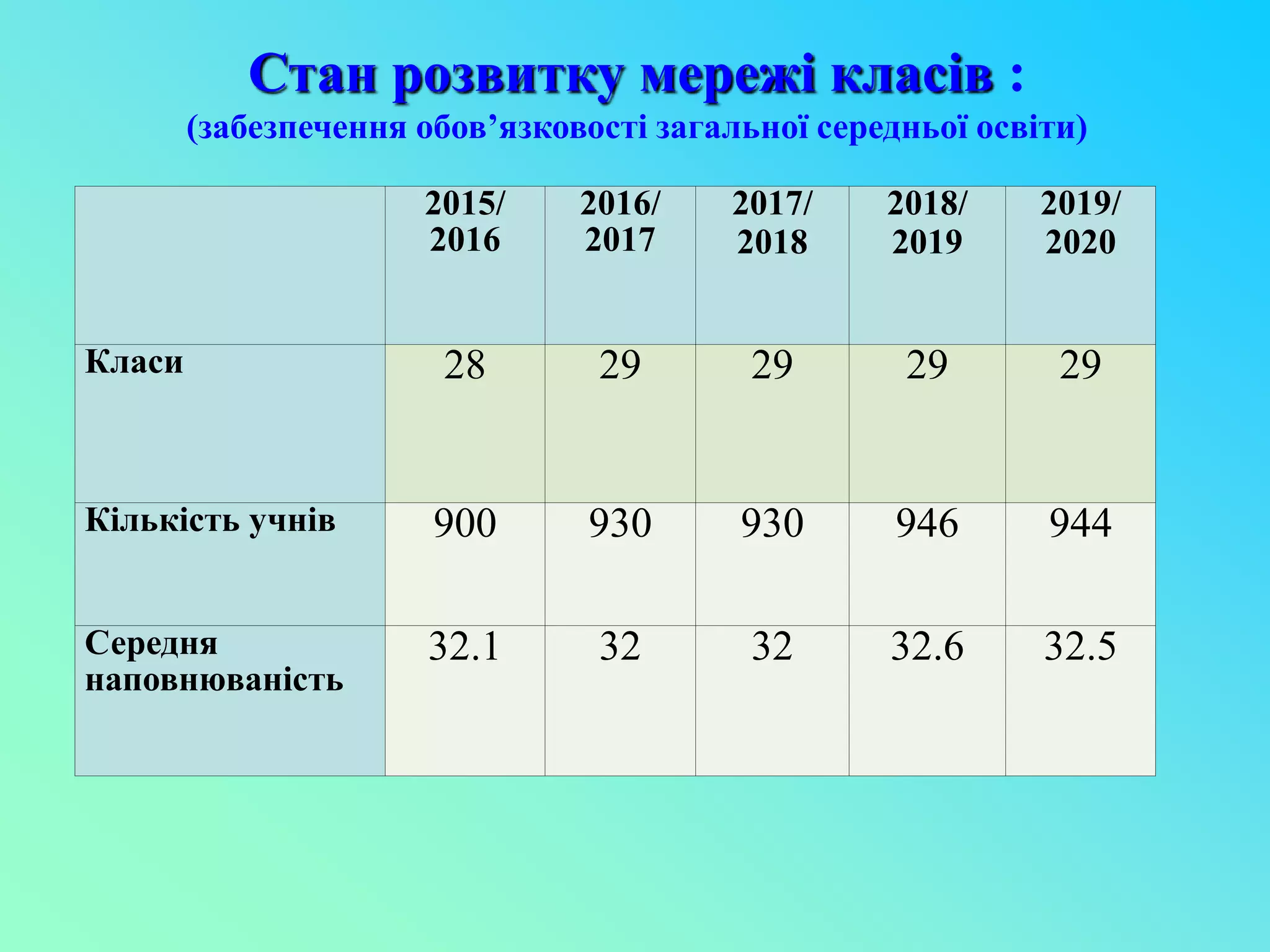 Стан розвитку мережі класів :
(забезпечення обов’язковості загальної середньої освіти)

| | 2015/ 2016 | 2016/ 2017 | 2017/ 2018 | 2018/ 2019 | 2019/ 2020 |
|---|---|---|---|---|---|
| Класи | 28 | 29 | 29 | 29 | 29 |
| Кількість учнів | 900 | 930 | 930 | 946 | 944 |
| Середня наповнюваність | 32.1 | 32 | 32 | 32.6 | 32.5 |